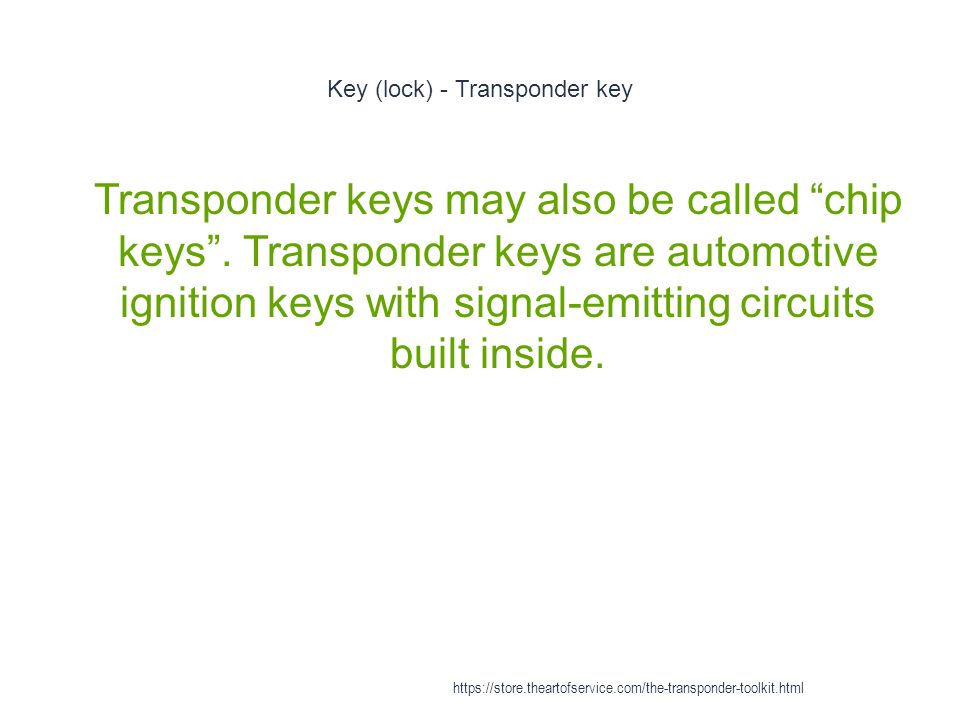 Key (lock) - Transponder key

Transponder keys may also be called “chip keys”. Transponder keys are automotive ignition keys with signal-emitting circuits built inside.

https://store.theartofservice.com/the-transponder-toolkit.html